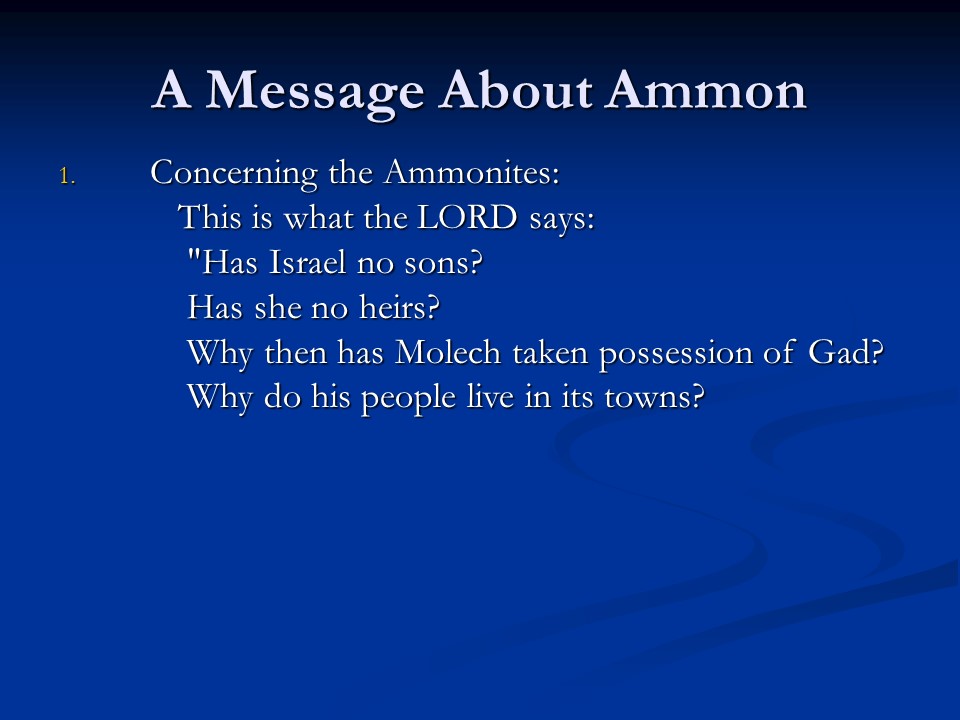 A Message About Ammon

1. Concerning the Ammonites:
This is what the LORD says:
"Has Israel no sons?
Has she no heirs?
Why then has Molech taken possession of Gad?
Why do his people live in its towns?